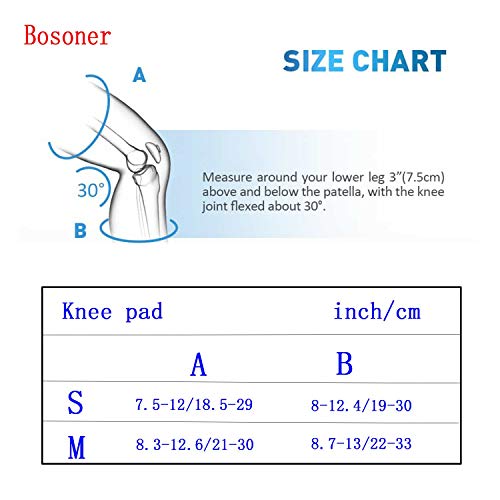 Bosoner

SIZE CHART

A

30°

B

Measure around your lower leg 3"(7.5cm) above and below the patella, with the knee joint flexed about 30°.

| Knee pad | | inch/cm |
|---|---|---|
| | A | B |
| S | 7.5-12/18.5-29 | 8-12.4/19-30 |
| M | 8.3-12.6/21-30 | 8.7-13/22-33 |